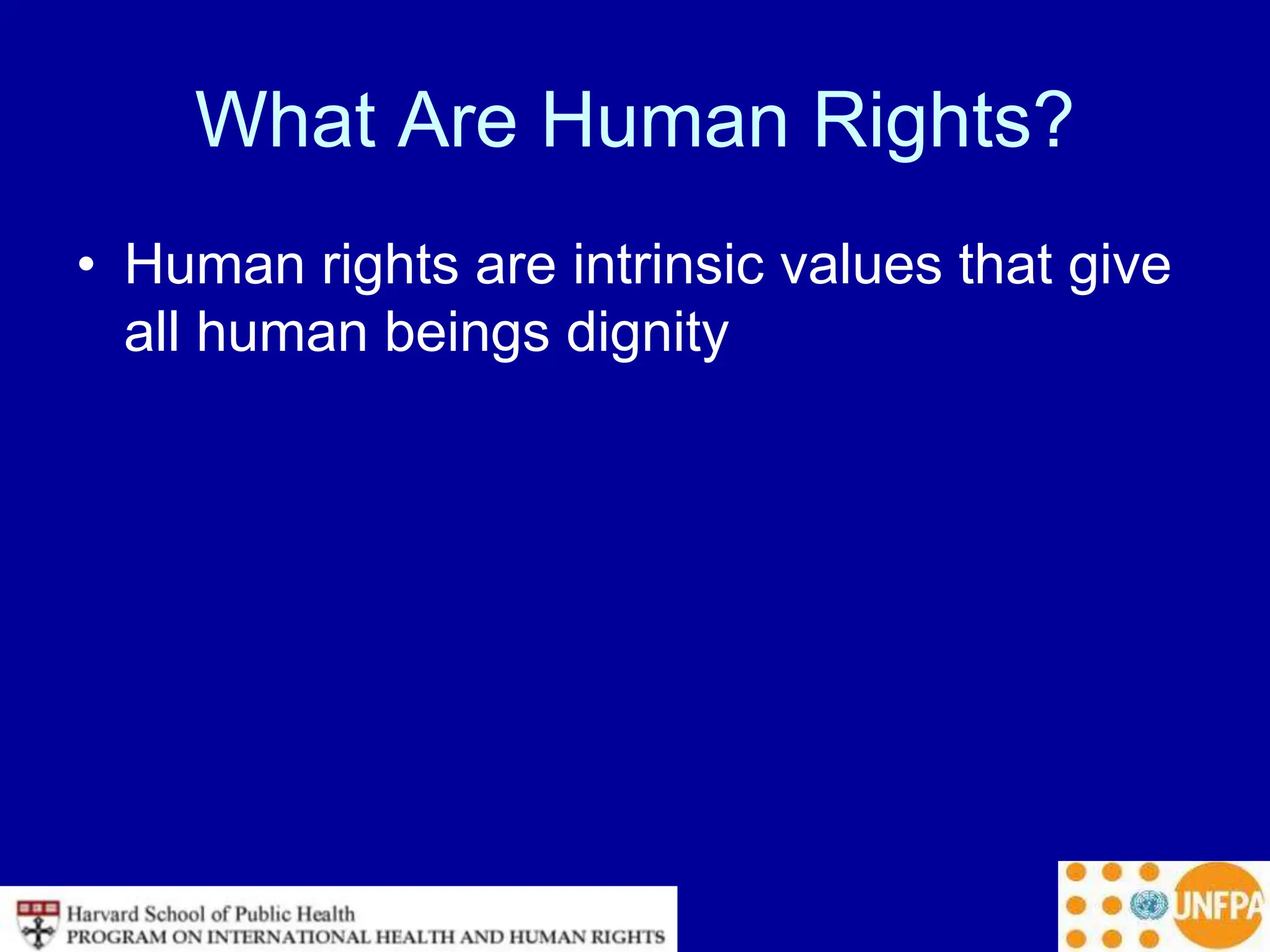 What Are Human Rights?

• Human rights are intrinsic values that give all human beings dignity

Harvard School of Public Health
PROGRAM ON INTERNATIONAL HEALTH AND HUMAN RIGHTS

UNFPA